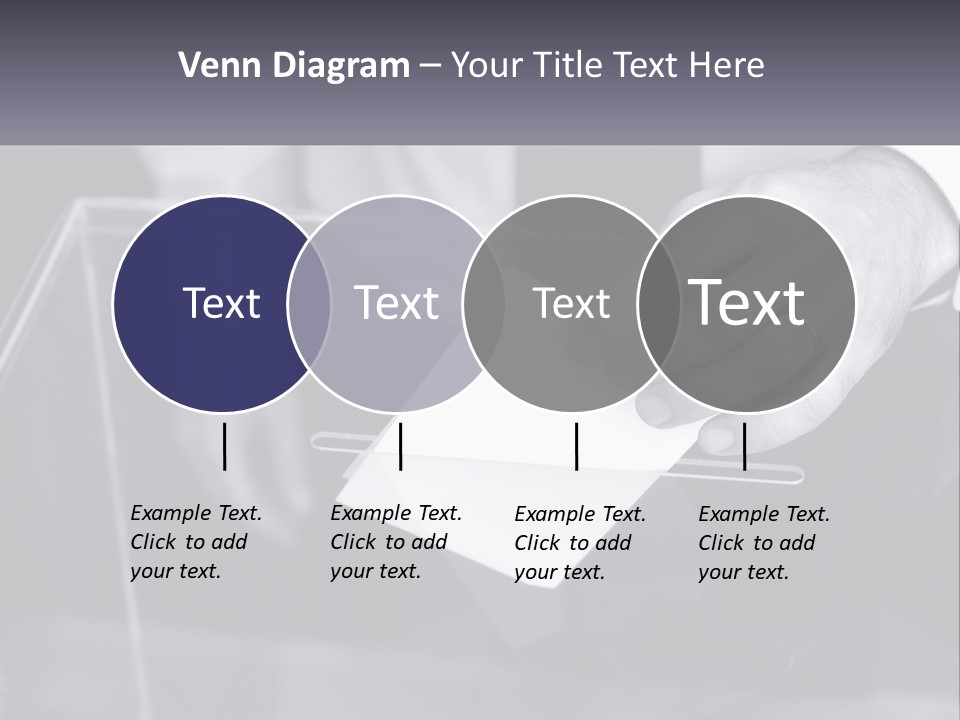 Venn Diagram – Your Title Text Here

Text

Text

Text

Text

Example Text. Click to add your text.

Example Text. Click to add your text.

Example Text. Click to add your text.

Example Text. Click to add your text.